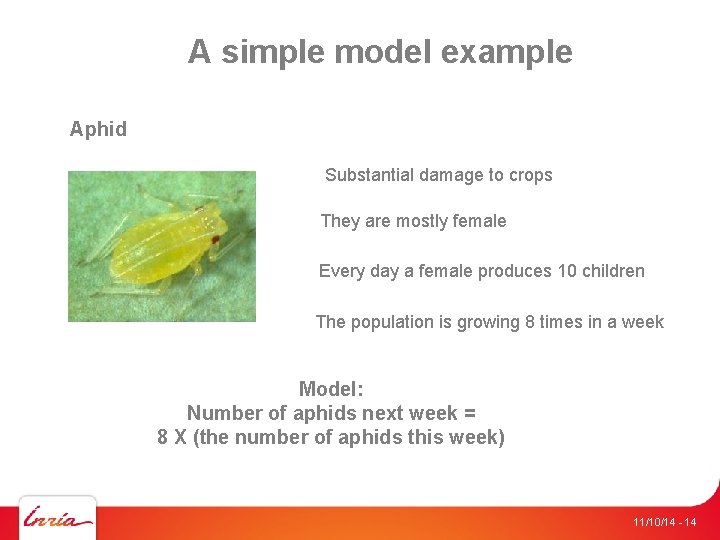 A simple model example

Aphid

Substantial damage to crops

They are mostly female

Every day a female produces 10 children

The population is growing 8 times in a week

Model:
Number of aphids next week =
8 X (the number of aphids this week)

Inria

11/10/14 - 14